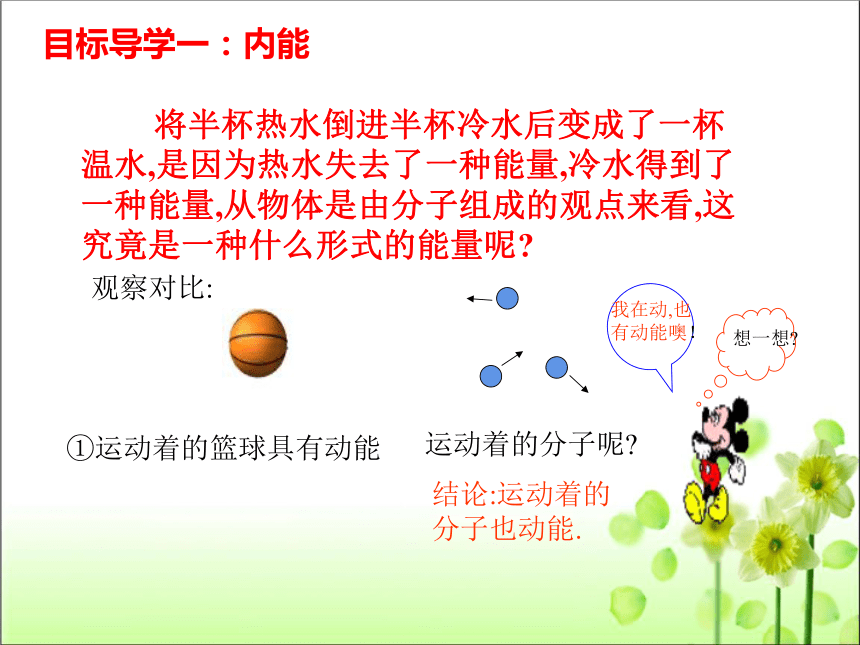 目标导学一：内能

将半杯热水倒进半杯冷水后变成了一杯温水,是因为热水失去了一种能量,冷水得到了一种能量,从物体是由分子组成的观点来看,这究竟是一种什么形式的能量呢?

观察对比:

我在动,也有动能噢!

想一想?

①运动着的篮球具有动能

运动着的分子呢?

结论:运动着的分子也动能.